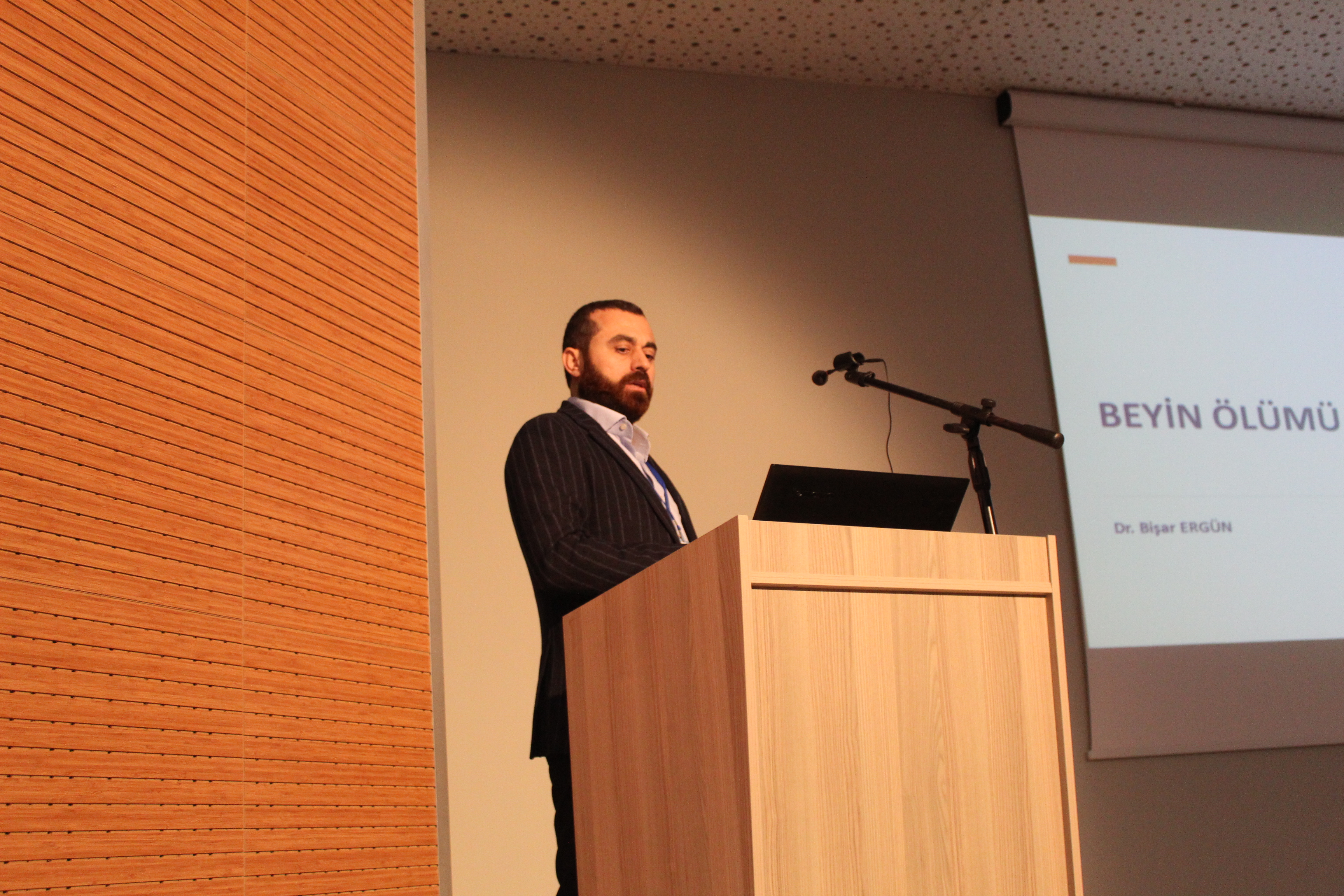 BEYİN ÖLÜMÜ

Dr. Bişar ERGÜN